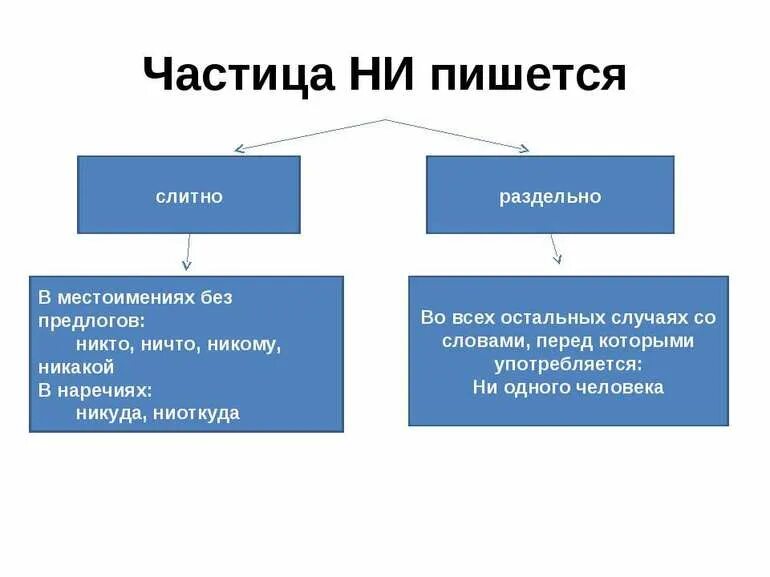 Частица НИ пишется

слитно

раздельно

В местоимениях без предлогов:
никто, ничто, никому, никакой
В наречиях:
никуда, ниоткуда

Во всех остальных случаях со словами, перед которыми употребляется:
Ни одного человека